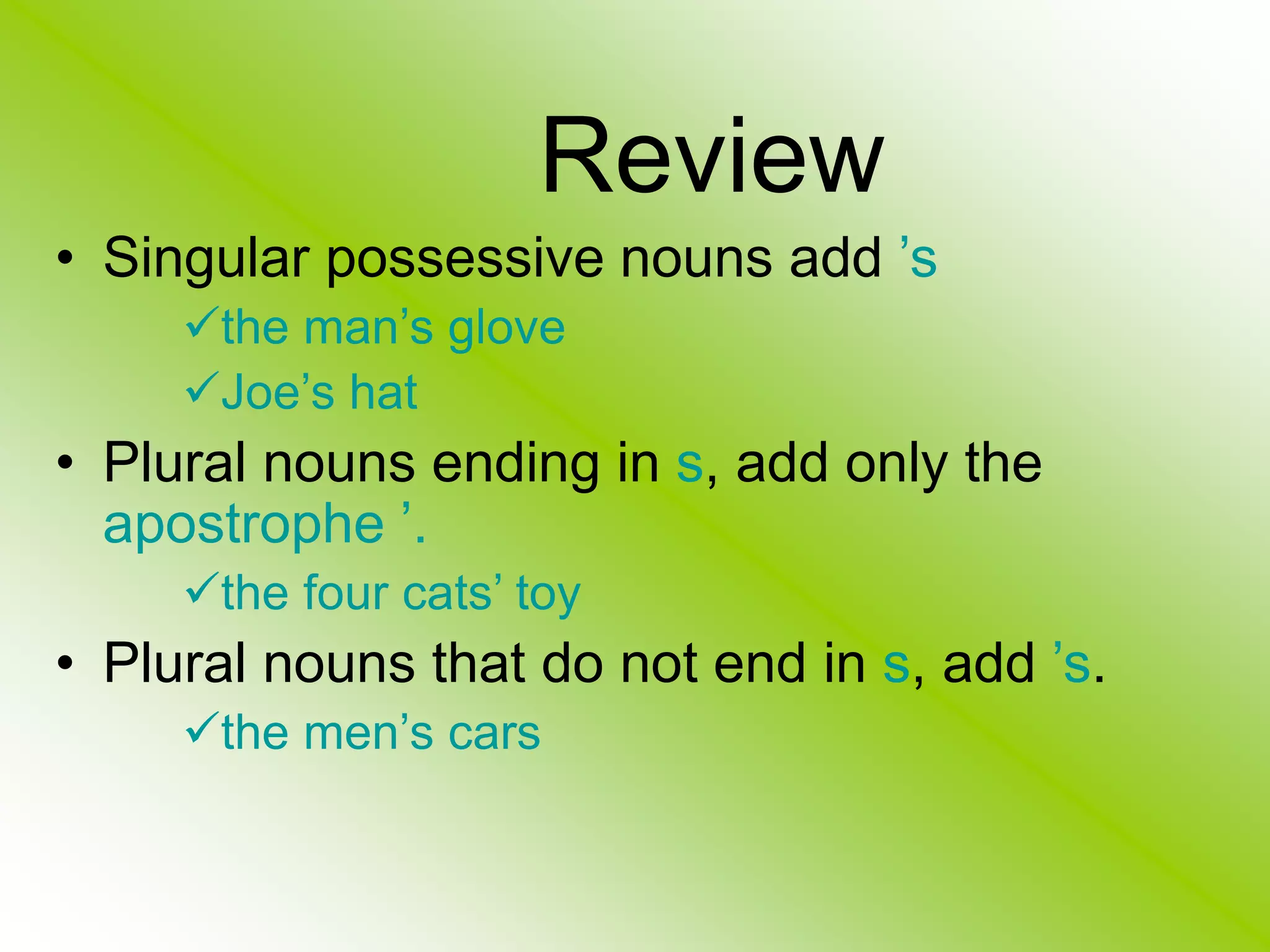 Review

• Singular possessive nouns add ’s

✓the man’s glove

✓Joe’s hat

• Plural nouns ending in s, add only the apostrophe ’.

✓the four cats’ toy

• Plural nouns that do not end in s, add ’s.

✓the men’s cars